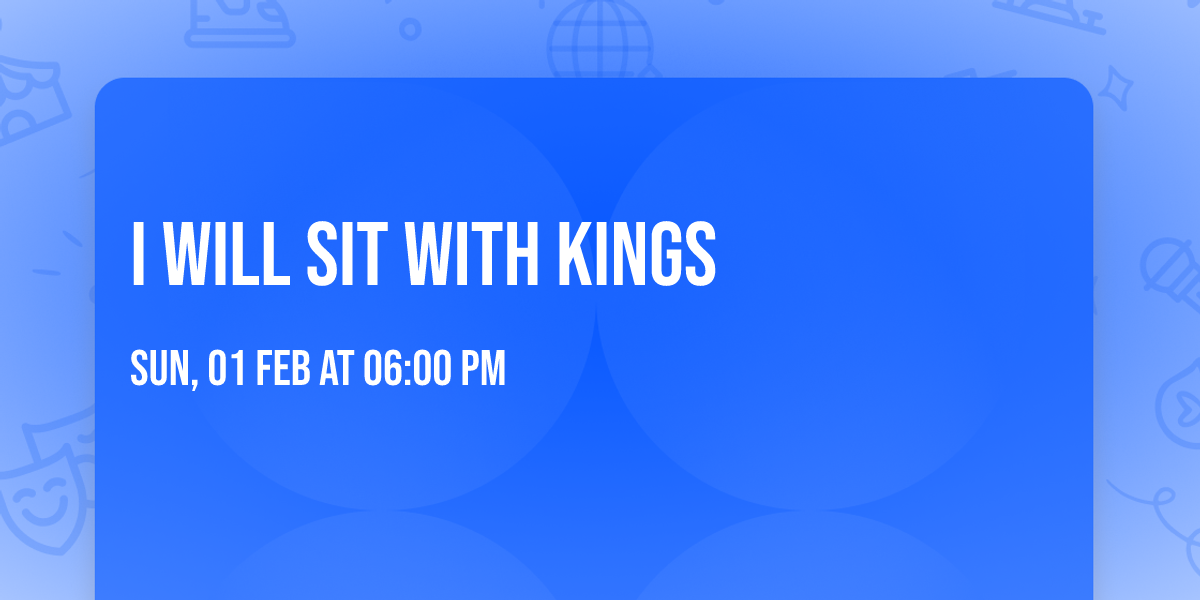 I WILL SIT WITH KINGS

SUN, 01 FEB AT 06:00 PM